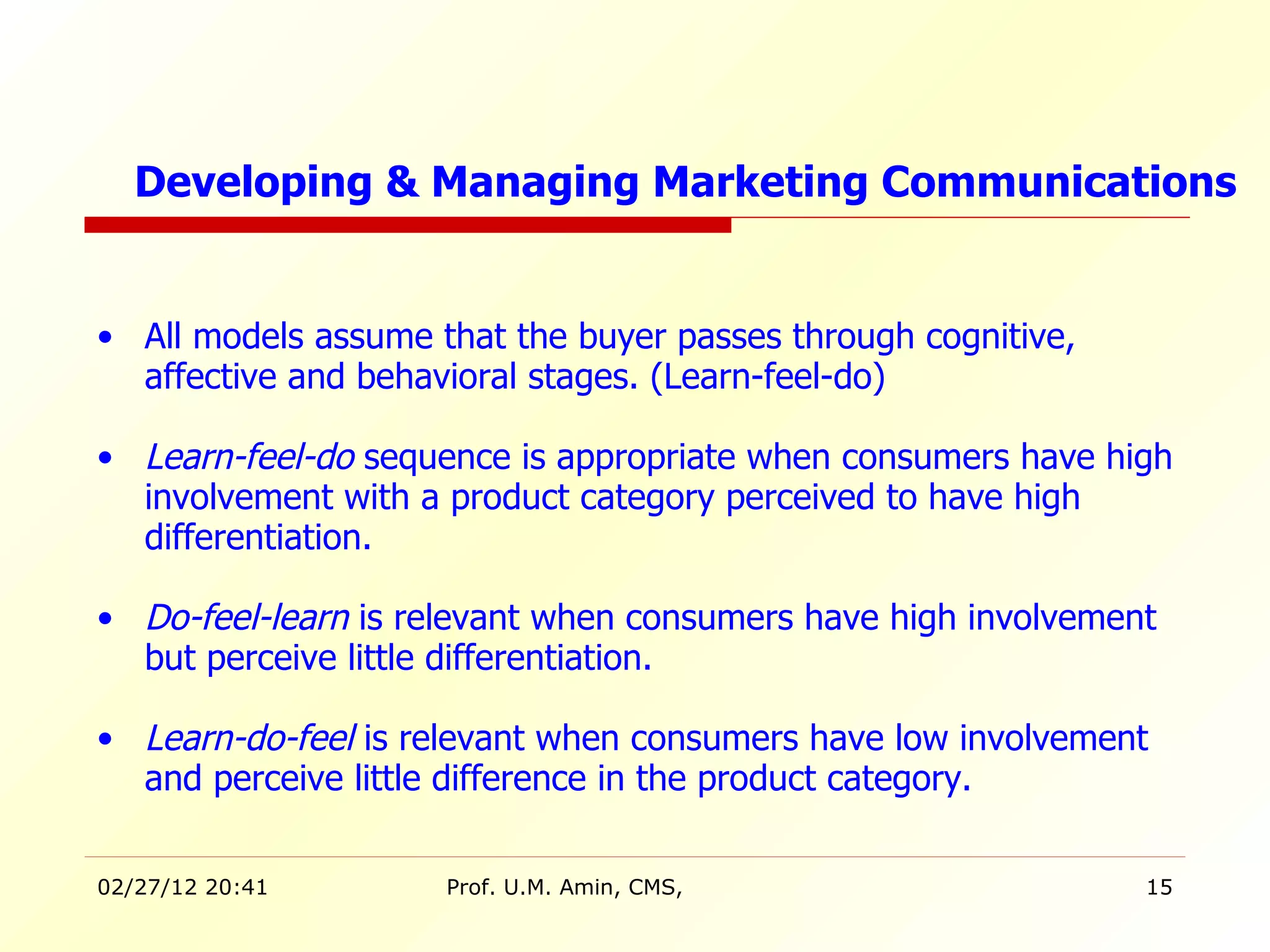 Developing & Managing Marketing Communications

• All models assume that the buyer passes through cognitive, affective and behavioral stages. (Learn-feel-do)

• Learn-feel-do sequence is appropriate when consumers have high involvement with a product category perceived to have high differentiation.

• Do-feel-learn is relevant when consumers have high involvement but perceive little differentiation.

• Learn-do-feel is relevant when consumers have low involvement and perceive little difference in the product category.

02/27/12 20:41

Prof. U.M. Amin, CMS,

15